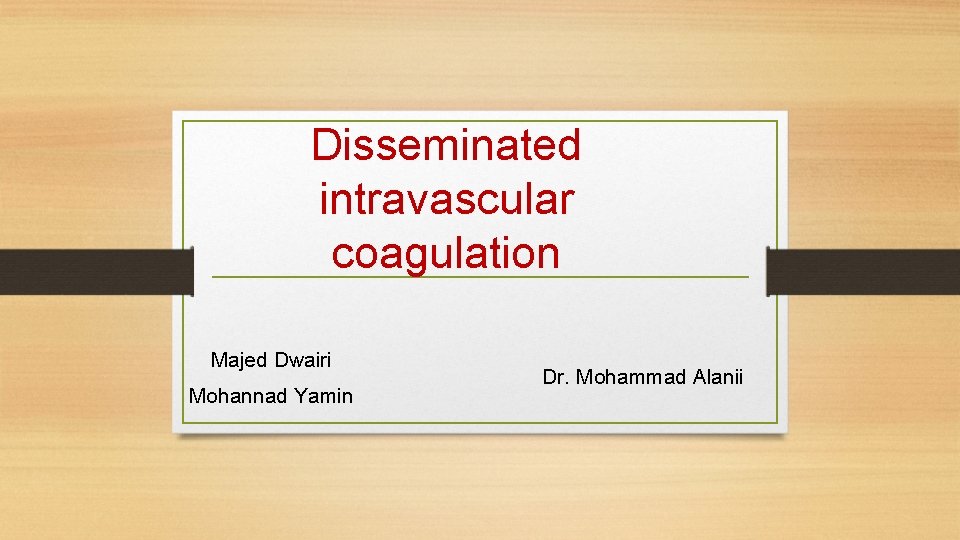 Disseminated intravascular coagulation

Majed Dwairi
Mohannad Yamin

Dr. Mohammad Alanii